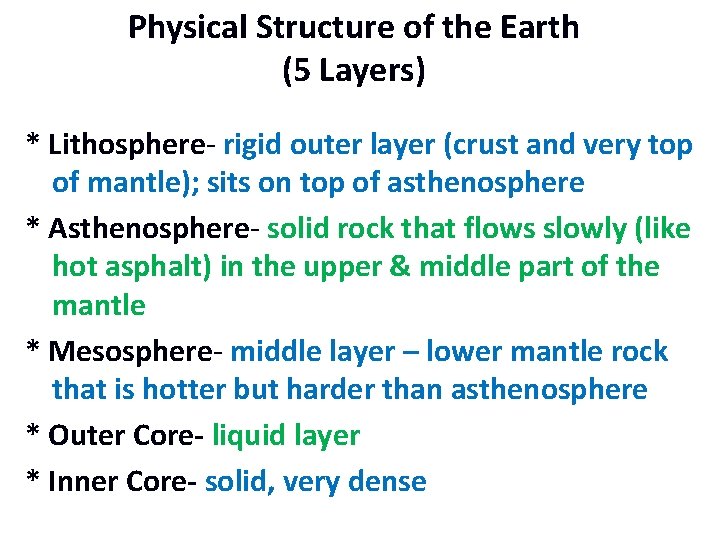 Physical Structure of the Earth
(5 Layers)

* Lithosphere- rigid outer layer (crust and very top of mantle); sits on top of asthenosphere

* Asthenosphere- solid rock that flows slowly (like hot asphalt) in the upper & middle part of the mantle

* Mesosphere- middle layer – lower mantle rock that is hotter but harder than asthenosphere

* Outer Core- liquid layer

* Inner Core- solid, very dense